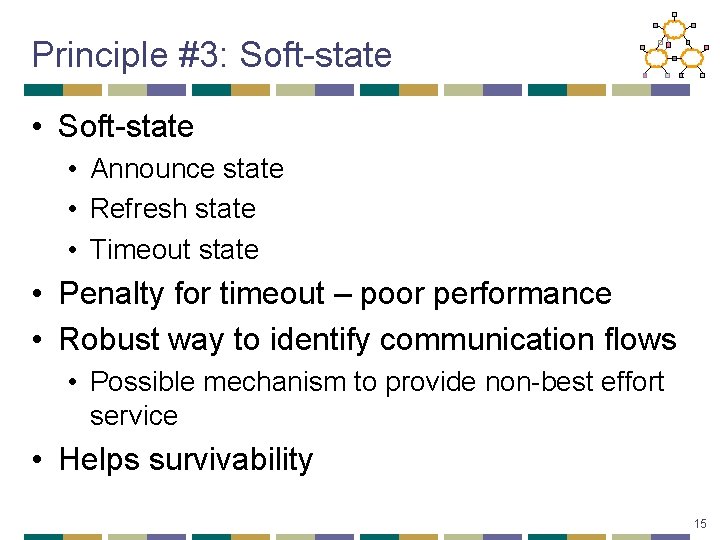 Principle #3: Soft-state

• Soft-state
  • Announce state
  • Refresh state
  • Timeout state
• Penalty for timeout – poor performance
• Robust way to identify communication flows
  • Possible mechanism to provide non-best effort service
• Helps survivability

15